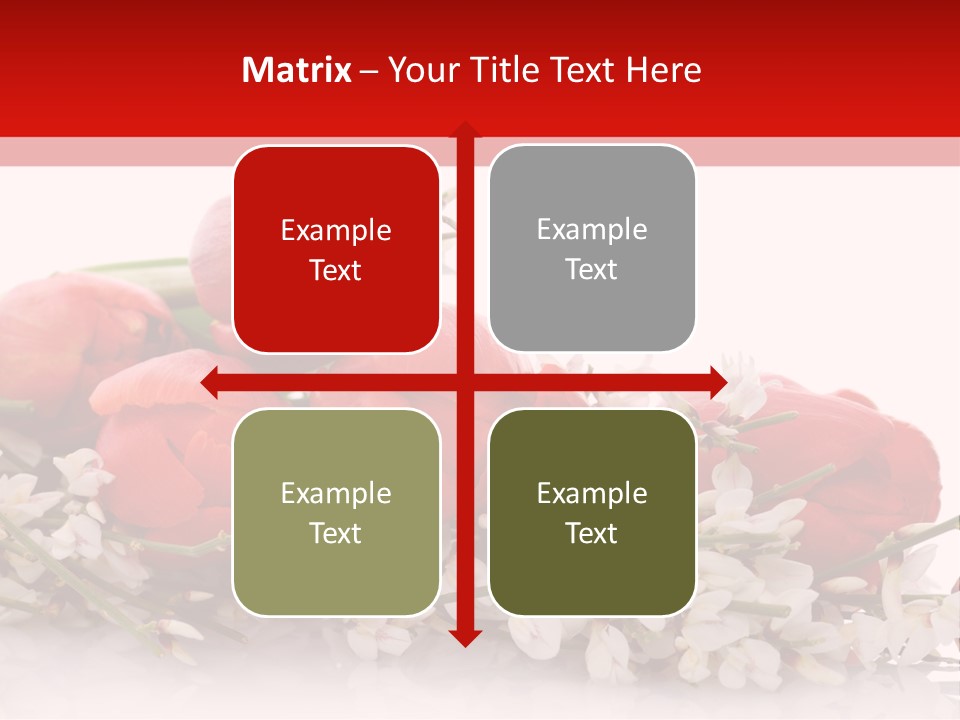 Matrix – Your Title Text Here

Example Text

Example Text

Example Text

Example Text